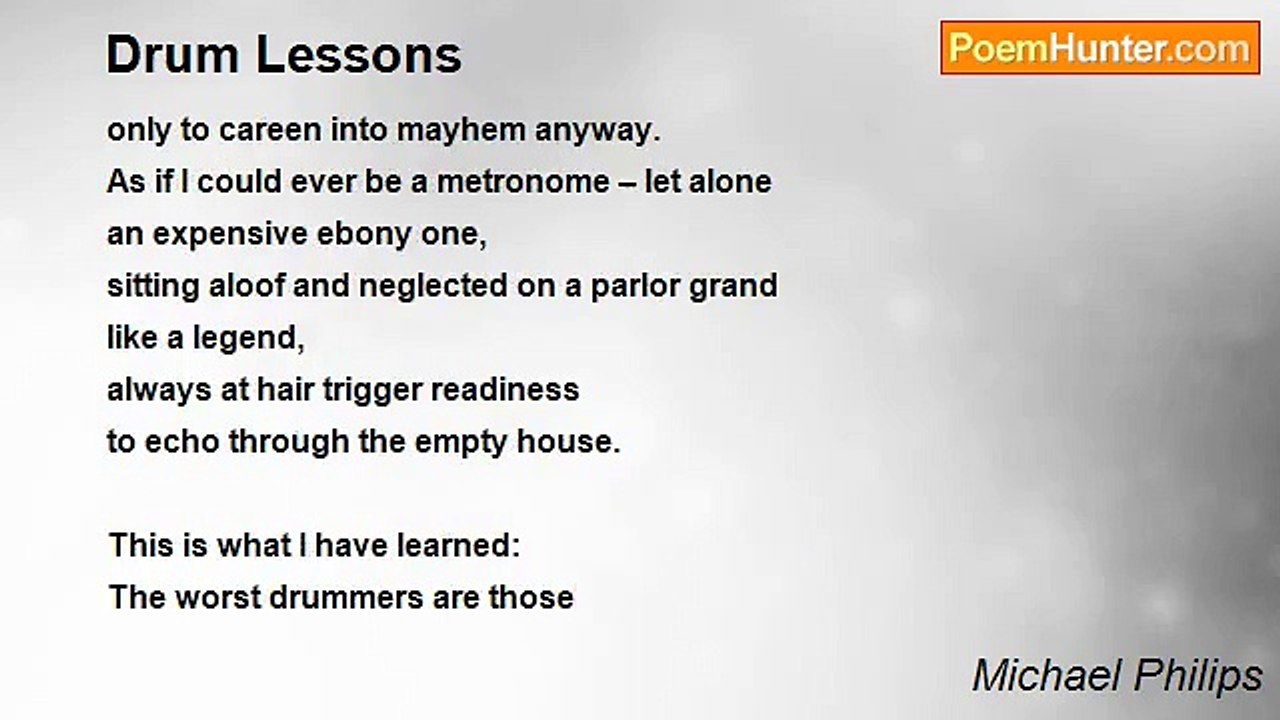 Drum Lessons

PoemHunter.com

only to careen into mayhem anyway.
As if I could ever be a metronome – let alone
an expensive ebony one,
sitting aloof and neglected on a parlor grand
like a legend,
always at hair trigger readiness
to echo through the empty house.

This is what I have learned:
The worst drummers are those

Michael Philips